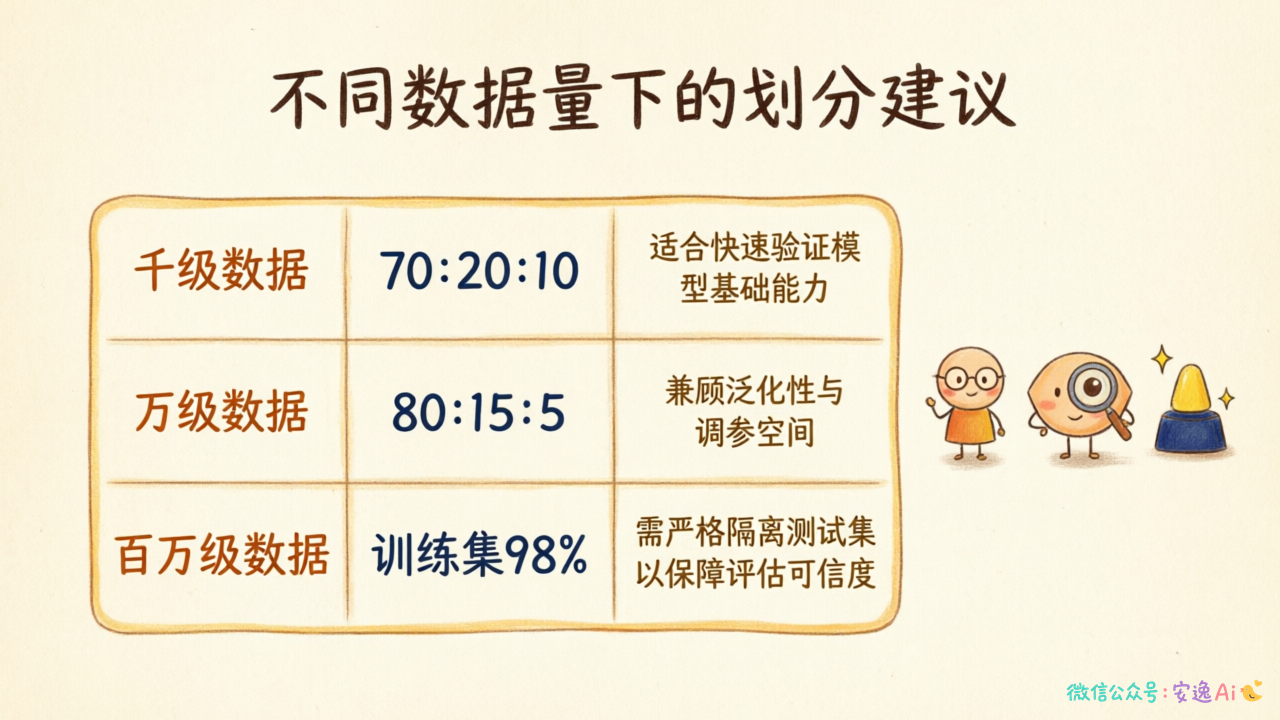 不同数据量下的划分建议

| 千级数据 | 70:20:10 | 适合快速验证模型基础能力 |
|---|---|---|
| 万级数据 | 80:15:5 | 兼顾泛化性与调参空间 |
| 百万级数据 | 训练集98% | 需严格隔离测试集以保障评估可信度 |

微信公众号：安逸Ai